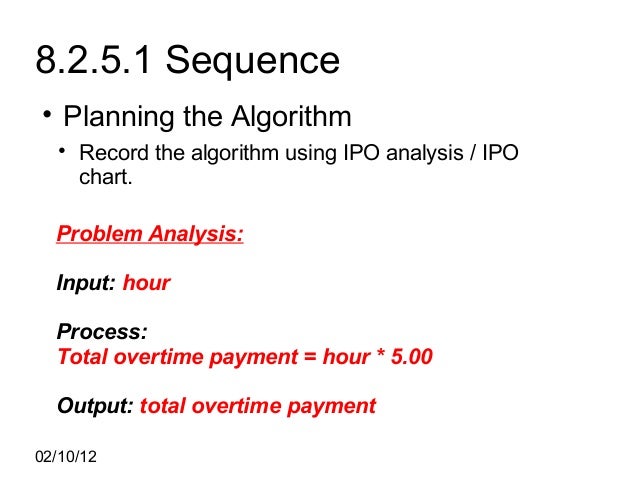 8.2.5.1 Sequence

• Planning the Algorithm

• Record the algorithm using IPO analysis / IPO chart.

Problem Analysis:

Input: hour

Process:
Total overtime payment = hour * 5.00

Output: total overtime payment

02/10/12